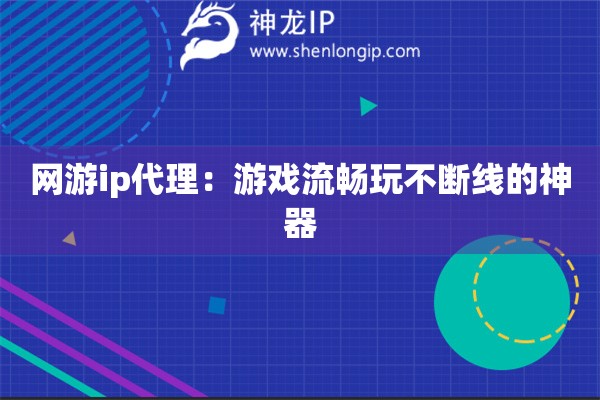 神龙IP
www.shenlongip.com

网游ip代理：游戏流畅玩不断线的神器